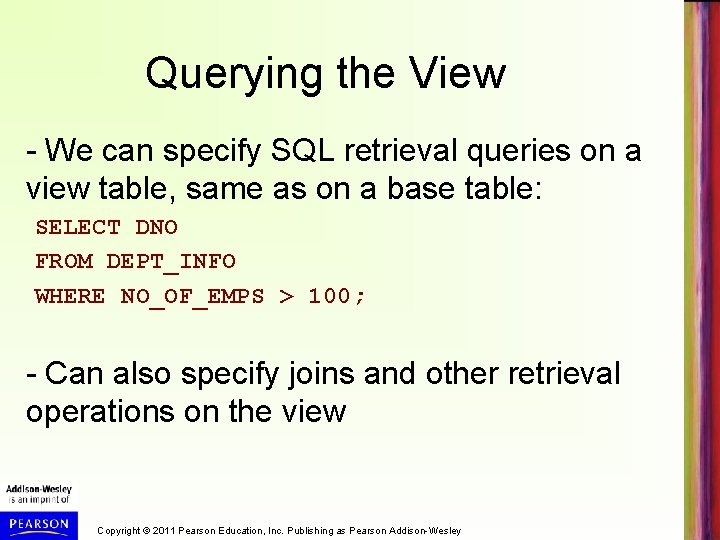 Querying the View

- We can specify SQL retrieval queries on a view table, same as on a base table:

SELECT DNO
FROM DEPT_INFO
WHERE NO_OF_EMPS > 100;

- Can also specify joins and other retrieval operations on the view

Addison-Wesley
is an imprint of

PEARSON

Copyright © 2011 Pearson Education, Inc. Publishing as Pearson Addison-Wesley